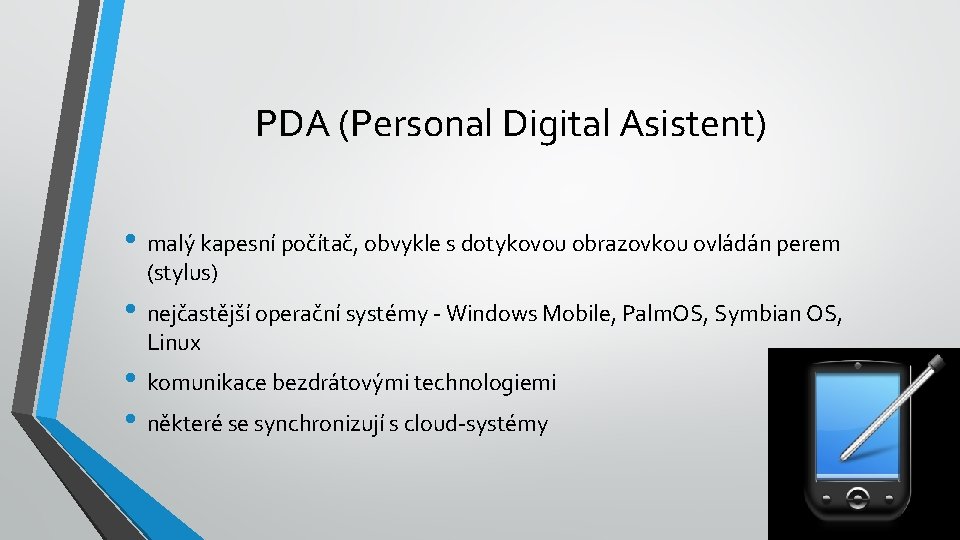 PDA (Personal Digital Asistent)

• malý kapesní počítač, obvykle s dotykovou obrazovkou ovládán perem (stylus)

• nejčastější operační systémy - Windows Mobile, PalmOS, Symbian OS, Linux

• komunikace bezdrátovými technologiemi

• některé se synchronizují s cloud-systémy